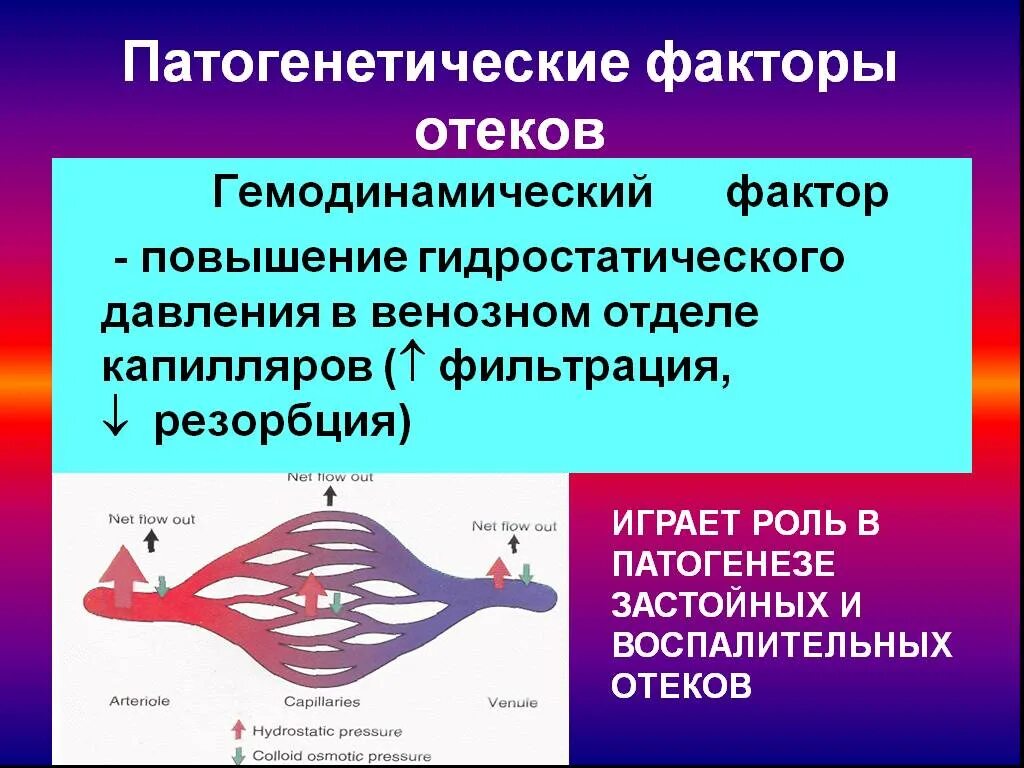 Патогенетические факторы отеков

Гемодинамический фактор

- повышение гидростатического давления в венозном отделе капилляров (↑ фильтрация, ↓ резорбция)

Net flow out

Net flow out

Net flow out

Arteriole

Capillaries

Venule

Hydrostatic pressure

Colloid osmotic pressure

ИГРАЕТ РОЛЬ В ПАТОГЕНЕЗЕ ЗАСТОЙНЫХ И ВОСПАЛИТЕЛЬНЫХ ОТЕКОВ